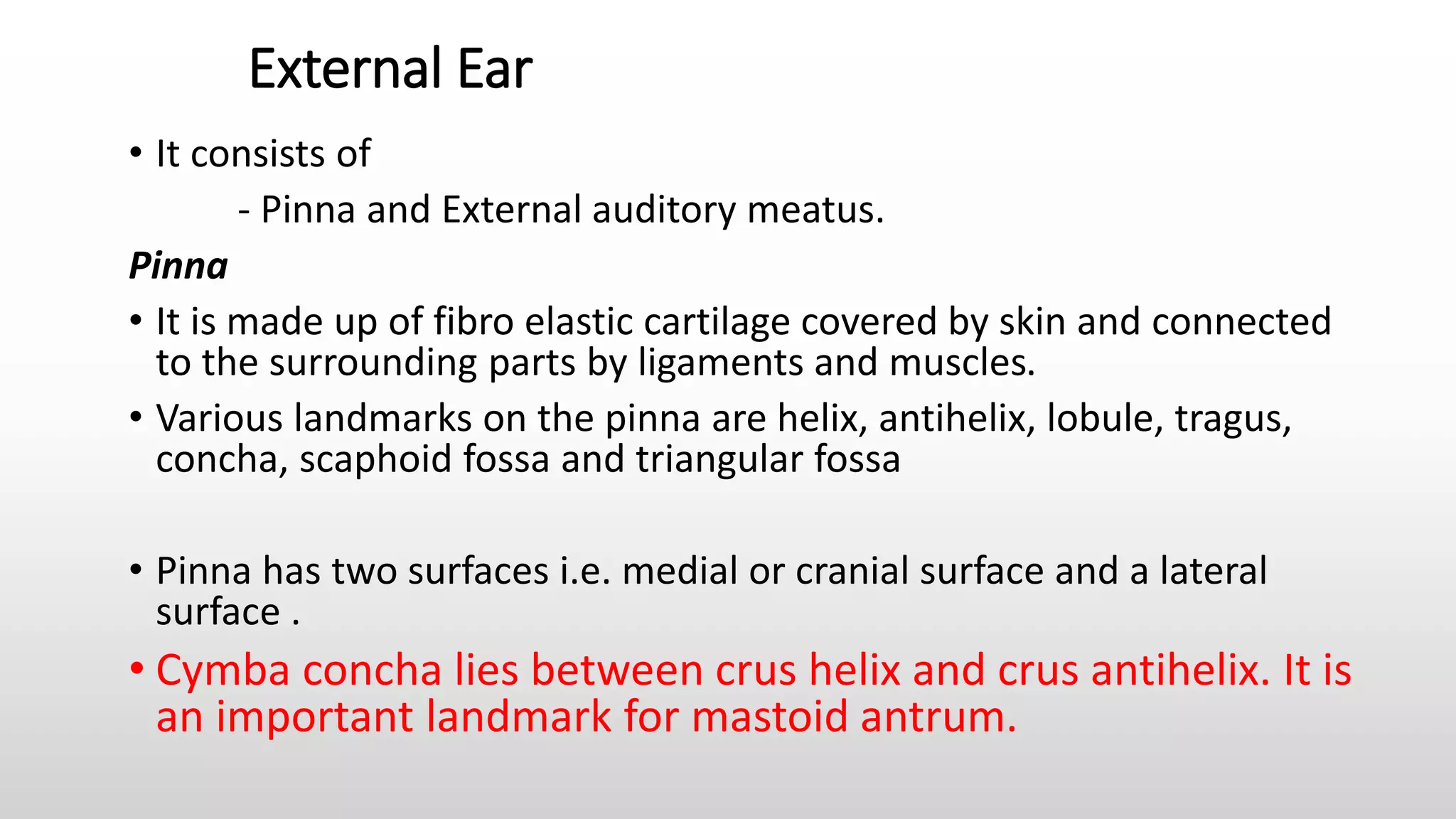 External Ear

• It consists of

- Pinna and External auditory meatus.

Pinna

• It is made up of fibro elastic cartilage covered by skin and connected to the surrounding parts by ligaments and muscles.

• Various landmarks on the pinna are helix, antihelix, lobule, tragus, concha, scaphoid fossa and triangular fossa

• Pinna has two surfaces i.e. medial or cranial surface and a lateral surface .

• Cymba concha lies between crus helix and crus antihelix. It is an important landmark for mastoid antrum.